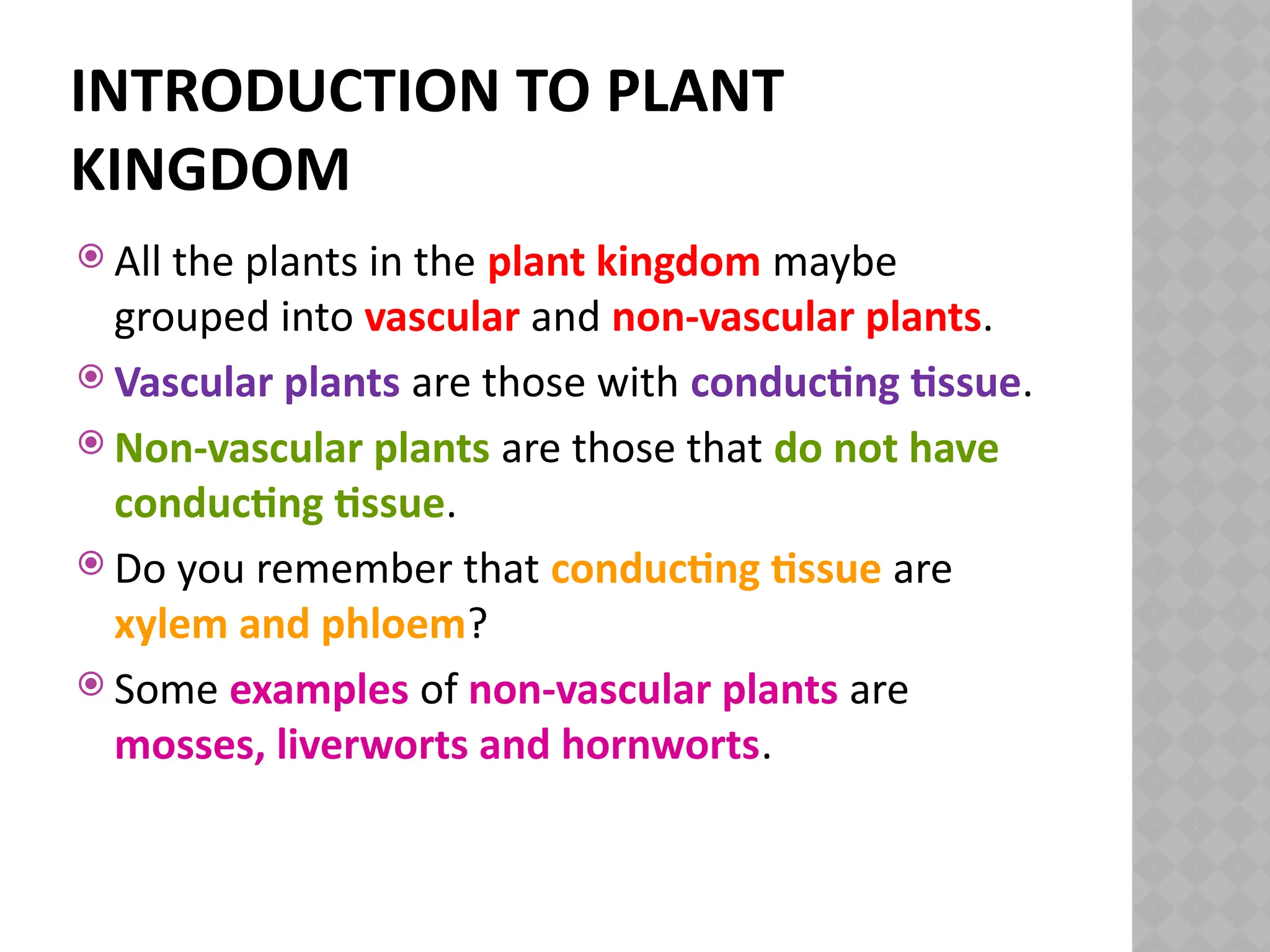 INTRODUCTION TO PLANT KINGDOM

All the plants in the plant kingdom maybe grouped into vascular and non-vascular plants.

Vascular plants are those with conducting tissue.

Non-vascular plants are those that do not have conducting tissue.

Do you remember that conducting tissue are xylem and phloem?

Some examples of non-vascular plants are mosses, liverworts and hornworts.